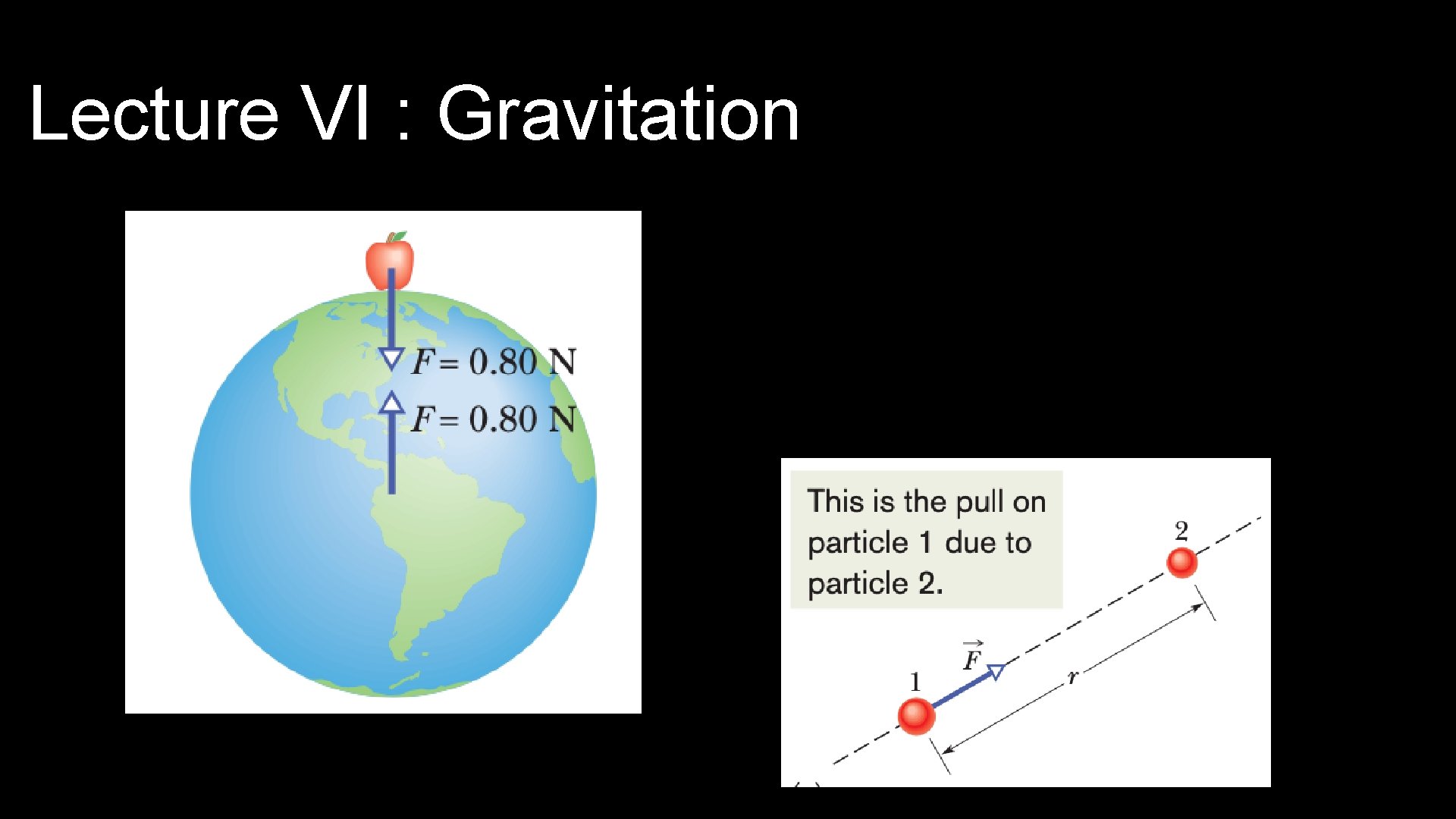 Lecture VI : Gravitation

$F = 0.80$ N

$F = 0.80$ N

This is the pull on particle 1 due to particle 2.

2

$\vec{F}$

1

$r$